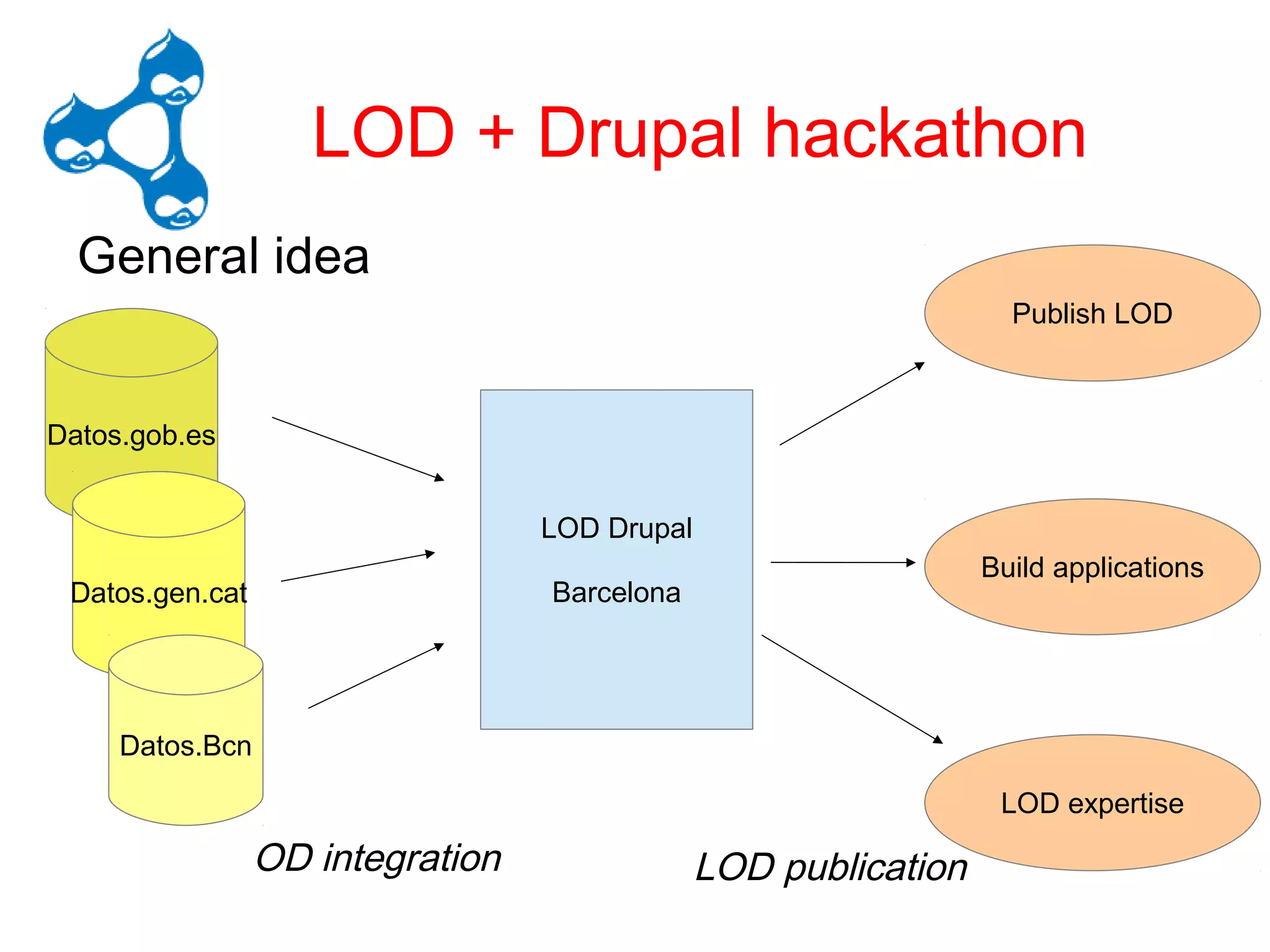 LOD + Drupal hackathon

General idea

Datos.gob.es

Datos.gen.cat

Datos.Bcn

LOD Drupal

Barcelona

Publish LOD

Build applications

LOD expertise

OD integration

LOD publication